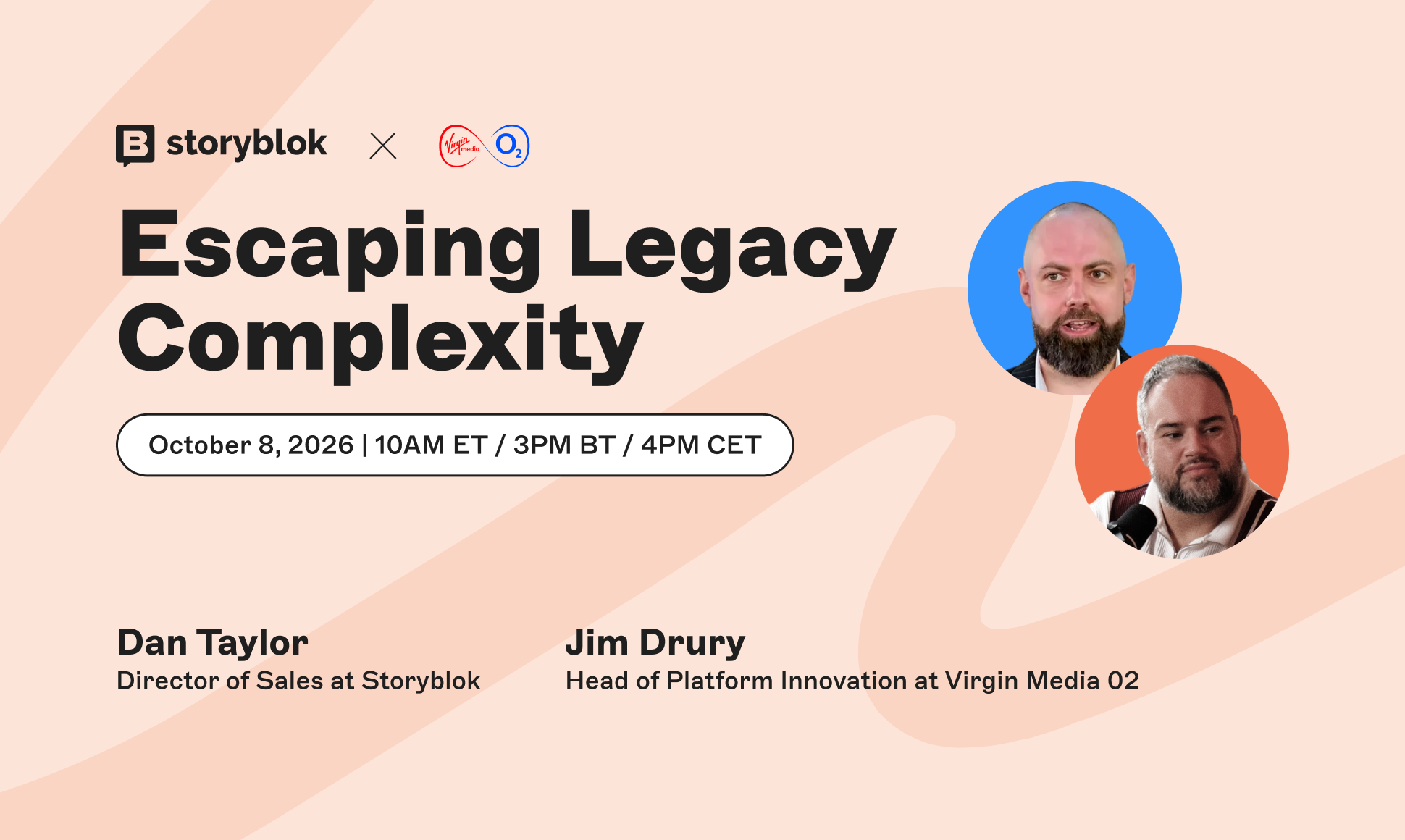 storyblok × Virgin media $O_2$

Escaping Legacy Complexity

October 8, 2026 | 10AM ET / 3PM BT / 4PM CET

Dan Taylor
Director of Sales at Storyblok

Jim Drury
Head of Platform Innovation at Virgin Media 02